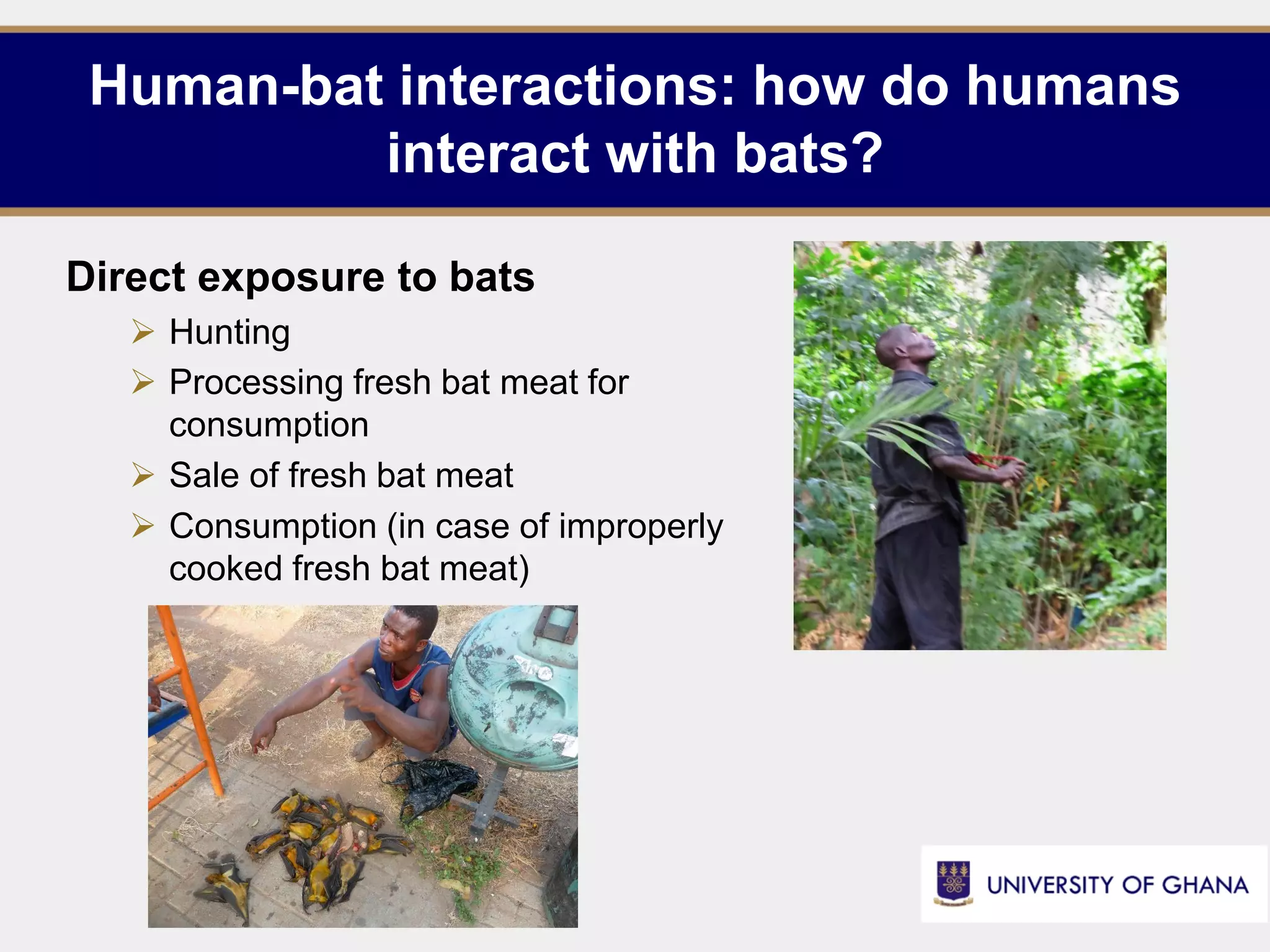 Human-bat interactions: how do humans interact with bats?

Direct exposure to bats

➢ Hunting

➢ Processing fresh bat meat for consumption

➢ Sale of fresh bat meat

➢ Consumption (in case of improperly cooked fresh bat meat)

UNIVERSITY OF GHANA